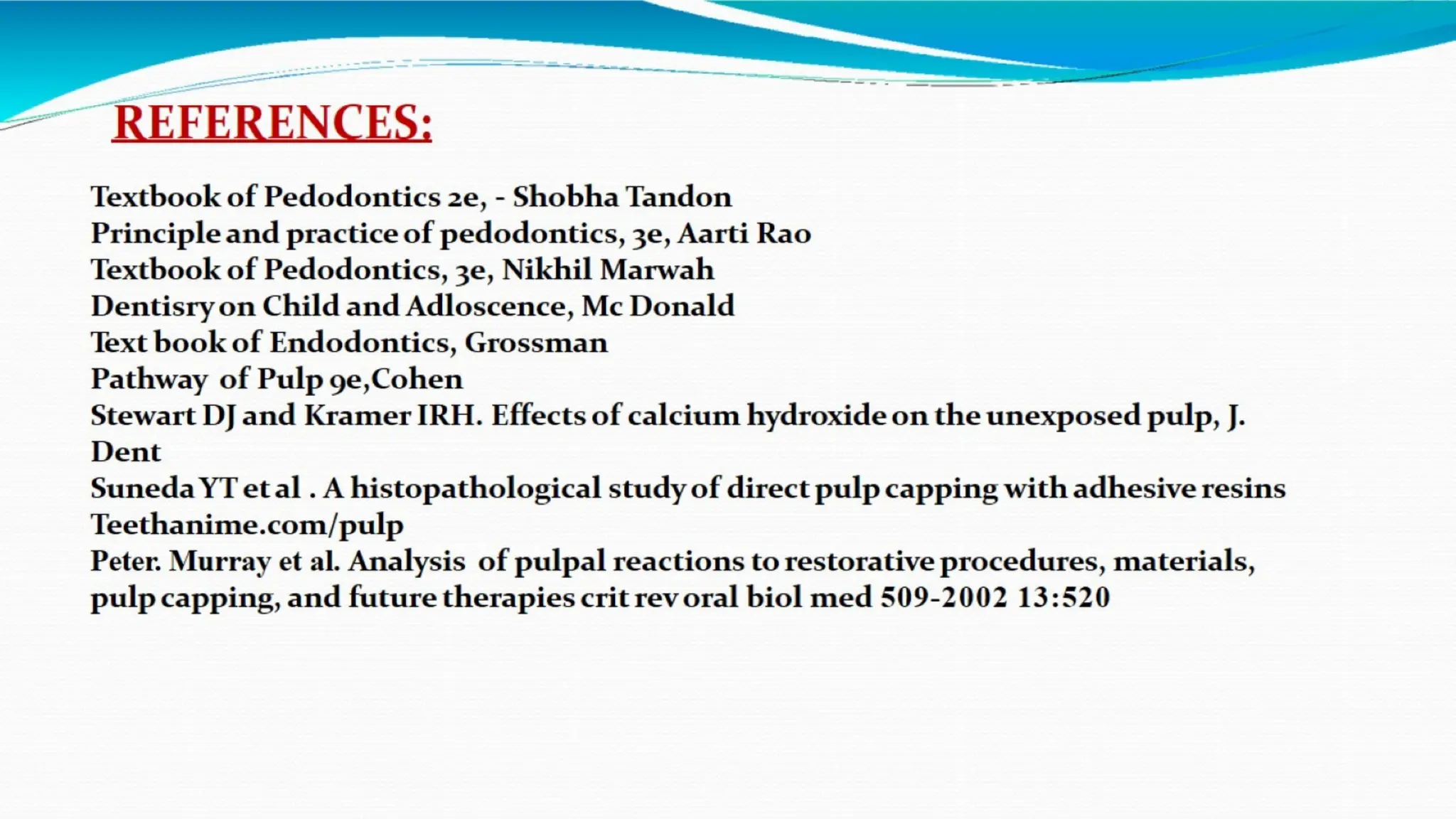 REFERENCES:

Textbook of Pedodontics 2e, - Shobha Tandon
Principle and practice of pedodontics, 3e, Aarti Rao
Textbook of Pedodontics, 3e, Nikhil Marwah
Dentisry on Child and Adloscence, Mc Donald
Text book of Endodontics, Grossman
Pathway of Pulp 9e,Cohen
Stewart DJ and Kramer IRH. Effects of calcium hydroxide on the unexposed pulp, J. Dent
Suneda YT et al . A histopathological study of direct pulp capping with adhesive resins
Teethanime.com/pulp
Peter. Murray et al. Analysis of pulpal reactions to restorative procedures, materials, pulp capping, and future therapies crit rev oral biol med 509-2002 13:520